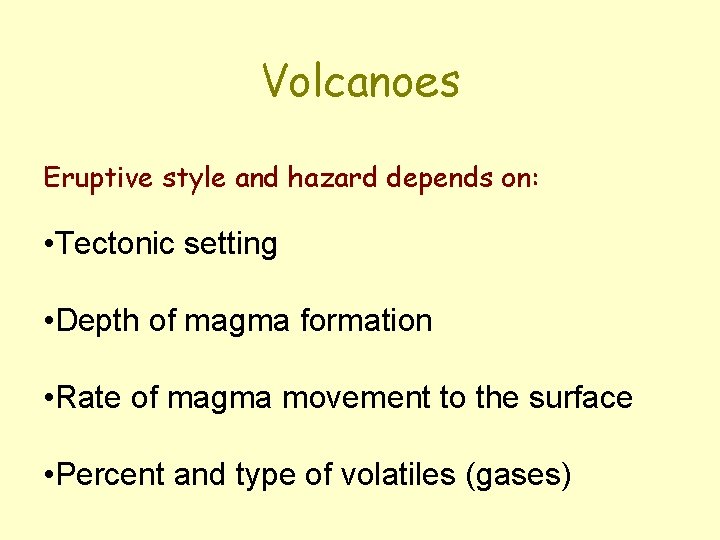 Volcanoes

Eruptive style and hazard depends on:

•Tectonic setting

•Depth of magma formation

•Rate of magma movement to the surface

•Percent and type of volatiles (gases)